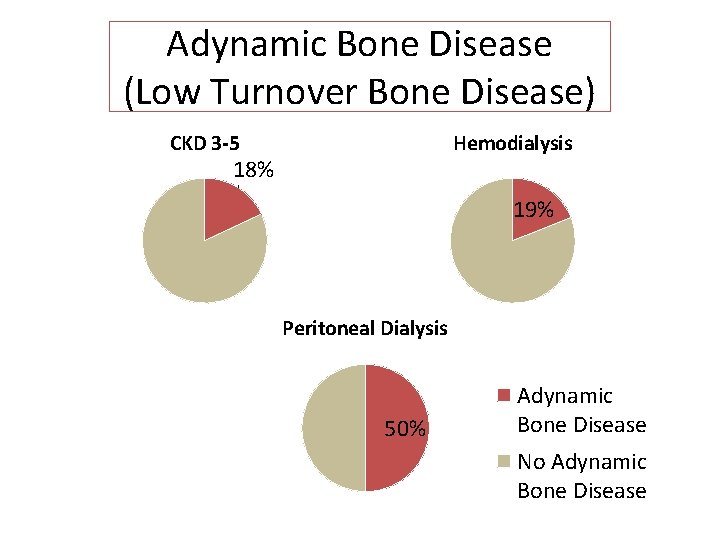 Adynamic Bone Disease
(Low Turnover Bone Disease)

CKD 3-5

18%

Hemodialysis

19%

Peritoneal Dialysis

50%

Adynamic Bone Disease

No Adynamic Bone Disease